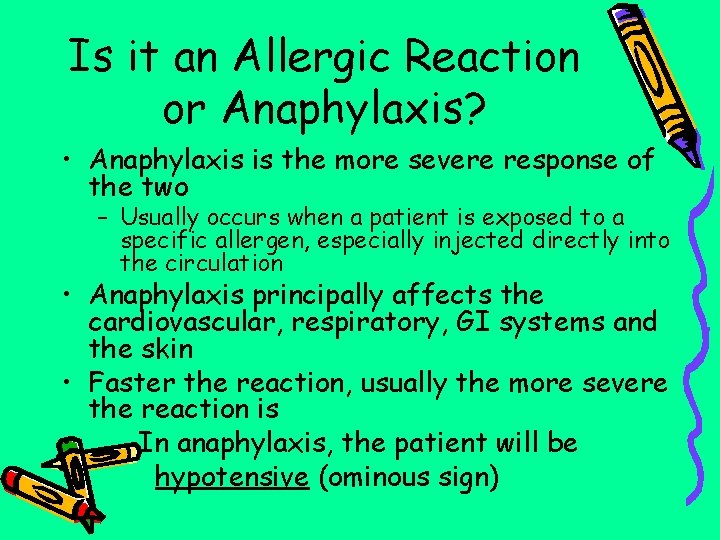 Is it an Allergic Reaction or Anaphylaxis?

• Anaphylaxis is the more severe response of the two
  – Usually occurs when a patient is exposed to a specific allergen, especially injected directly into the circulation
• Anaphylaxis principally affects the cardiovascular, respiratory, GI systems and the skin
• Faster the reaction, usually the more severe the reaction is

In anaphylaxis, the patient will be hypotensive (ominous sign)